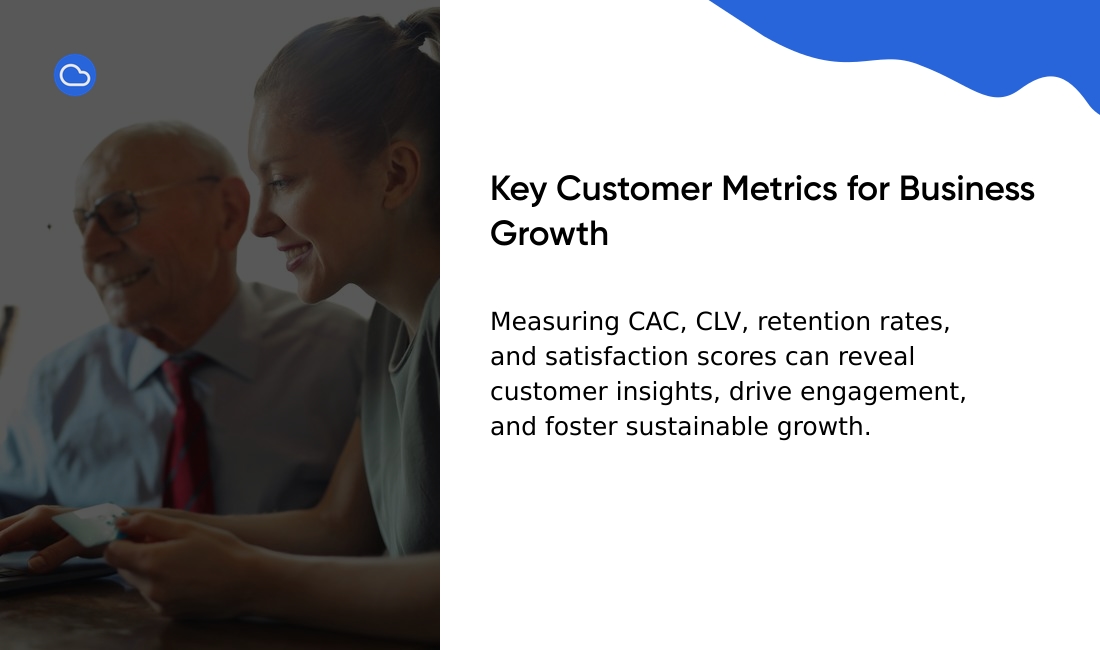 Key Customer Metrics for Business Growth

Measuring CAC, CLV, retention rates, and satisfaction scores can reveal customer insights, drive engagement, and foster sustainable growth.